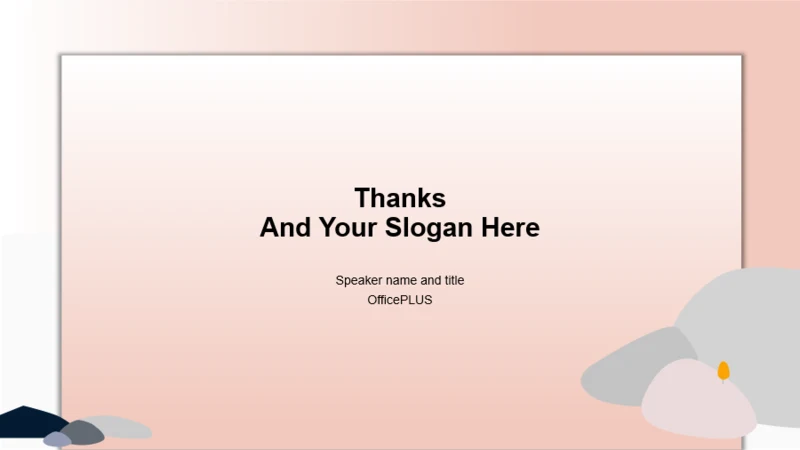 Thanks
And Your Slogan Here

Speaker name and title
OfficePLUS